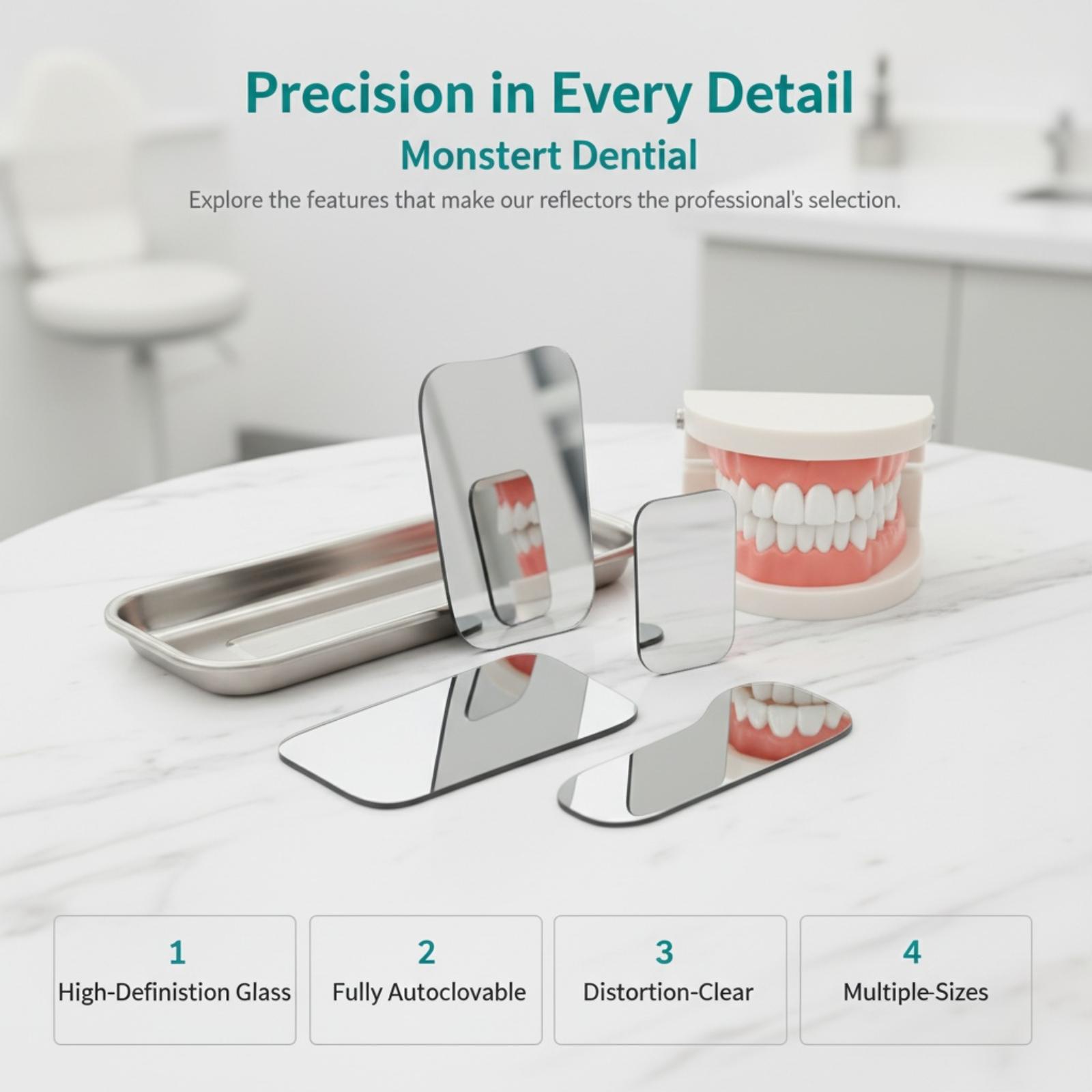 Precision in Every Detail
Monstert Dential
Explore the features that make our reflectors the professional's selection.

1
High-Definistion Glass

2
Fully Autoclovable

3
Distortion-Clear

4
Multiple-Sizes